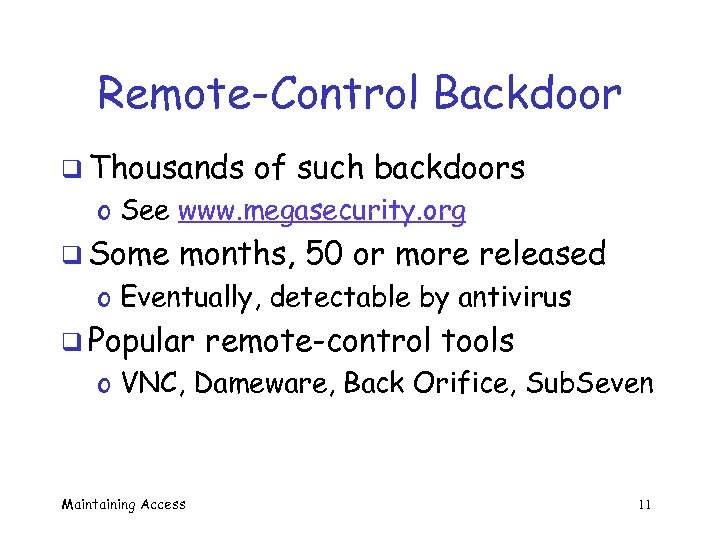 Remote-Control Backdoor

❑ Thousands of such backdoors
o See www.megasecurity.org

❑ Some months, 50 or more released
o Eventually, detectable by antivirus

❑ Popular remote-control tools
o VNC, Dameware, Back Orifice, SubSeven

Maintaining Access

11